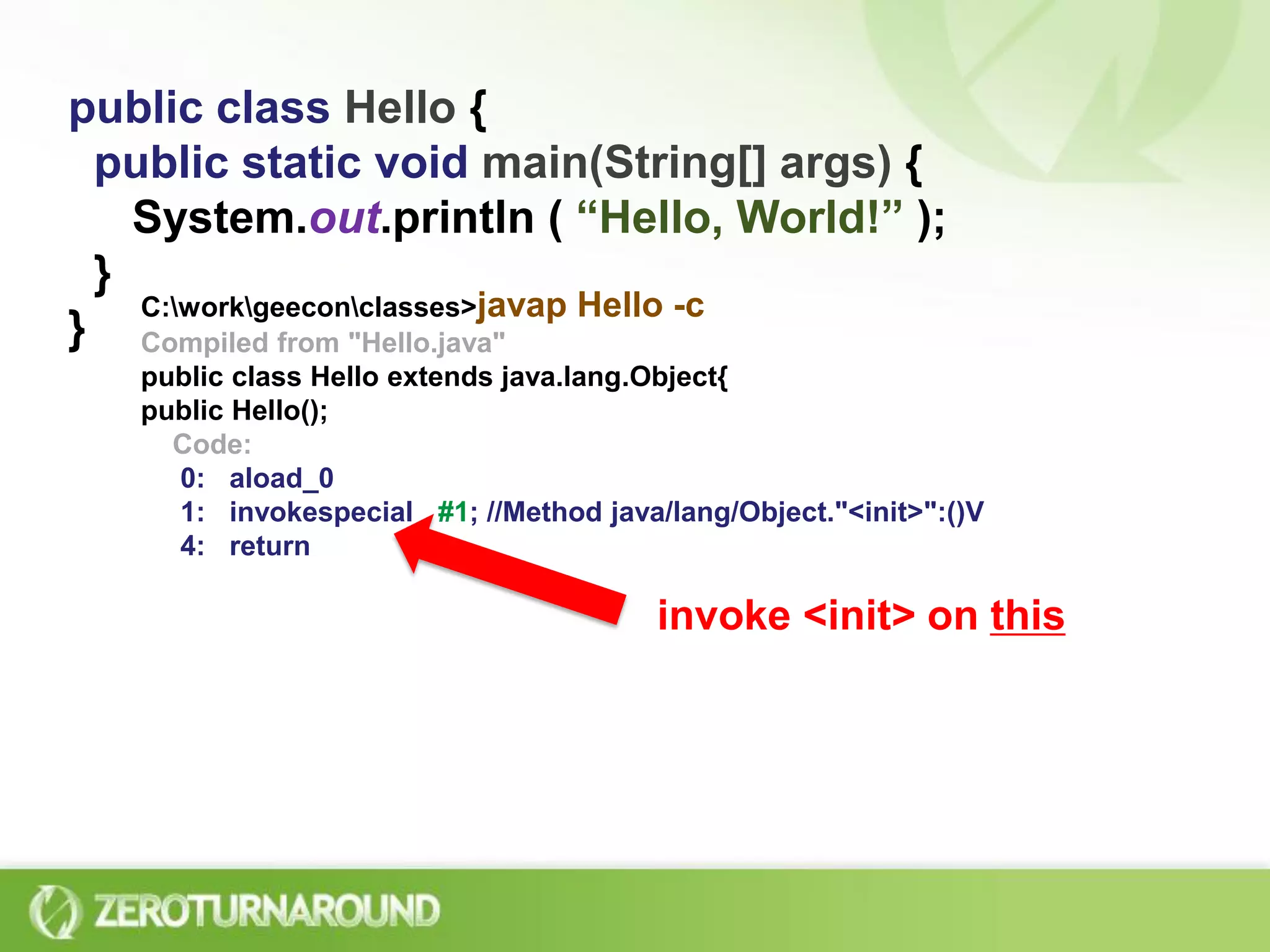 public class Hello {
public static void main(String[] args) {
System.out.println ( “Hello, World!” );
}
}

C:\work\geecon\classes>javap Hello -c
Compiled from "Hello.java"
public class Hello extends java.lang.Object{
public Hello();
Code:
0: aload_0
1: invokespecial #1; //Method java/lang/Object."<init>":()V
4: return

invoke <init> on this

ZEROTURNAROUND